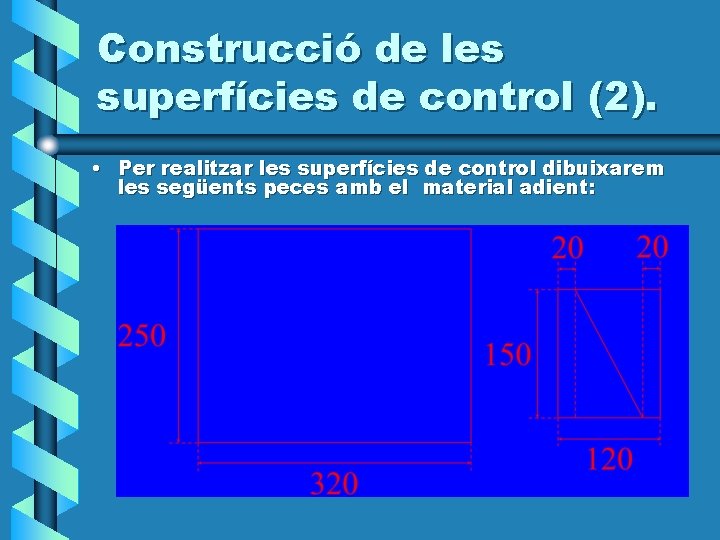 Construcció de les superfícies de control (2).

• Per realitzar les superfícies de control dibuixarem les següents peces amb el material adient:

250

320

20

20

150

120